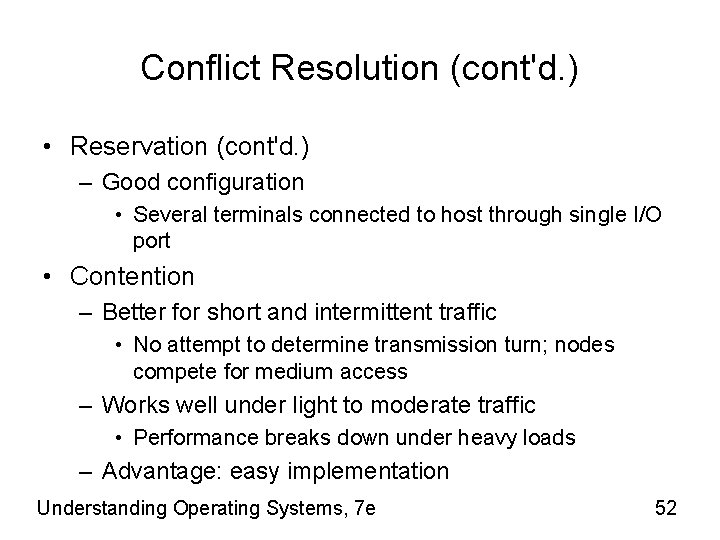 Conflict Resolution (cont'd.)

• Reservation (cont'd.)
– Good configuration
• Several terminals connected to host through single I/O port
• Contention
– Better for short and intermittent traffic
• No attempt to determine transmission turn; nodes compete for medium access
– Works well under light to moderate traffic
• Performance breaks down under heavy loads
– Advantage: easy implementation

Understanding Operating Systems, 7e

52